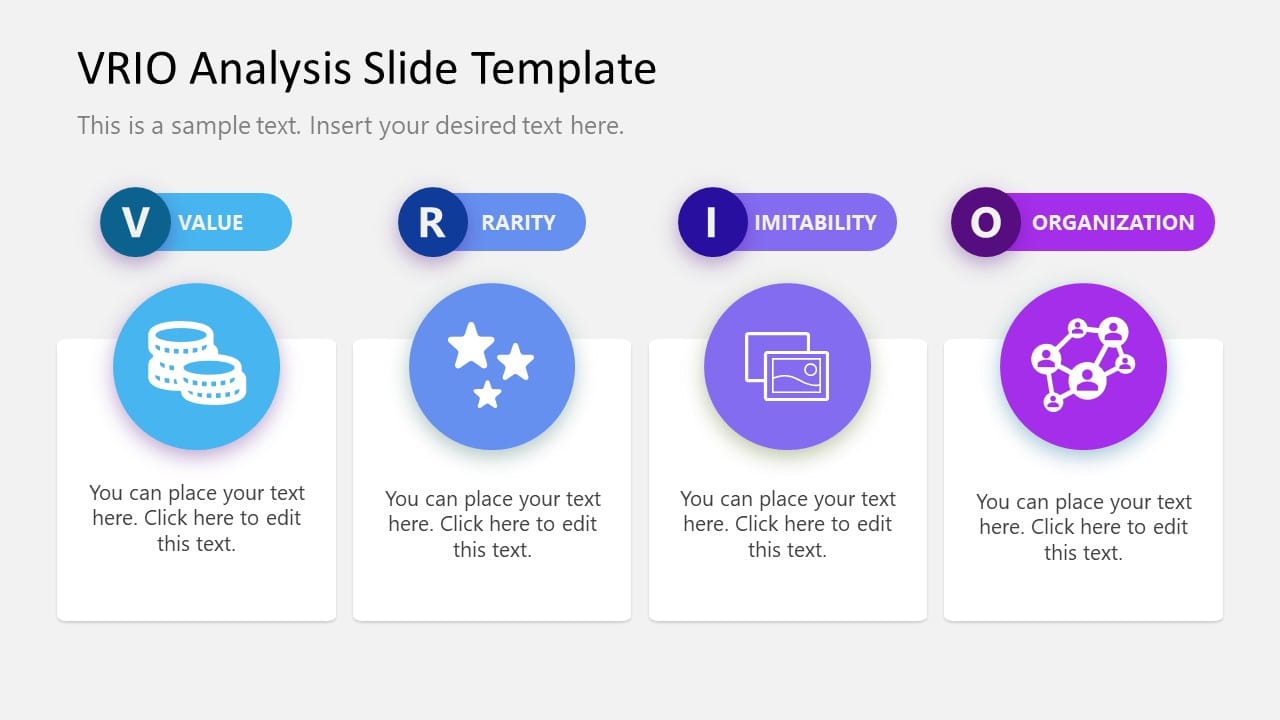 VRIO Analysis Slide Template

This is a sample text. Insert your desired text here.

V VALUE

You can place your text here. Click here to edit this text.

R RARITY

You can place your text here. Click here to edit this text.

I IMITABILITY

You can place your text here. Click here to edit this text.

O ORGANIZATION

You can place your text here. Click here to edit this text.